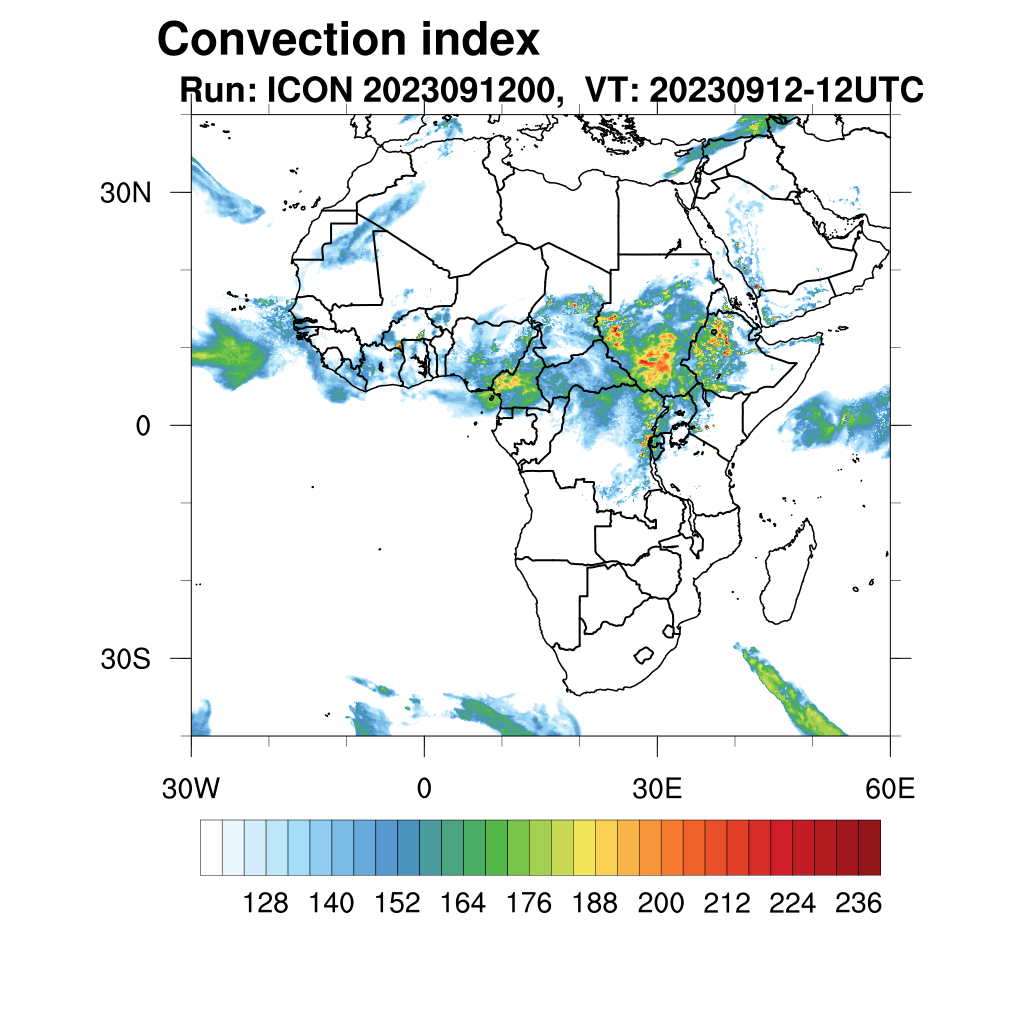 Convection index
Run: ICON 2023091200, VT: 20230912-12UTC

30N
0
30S

30W
0
30E
60E

128 140 152 164 176 188 200 212 224 236